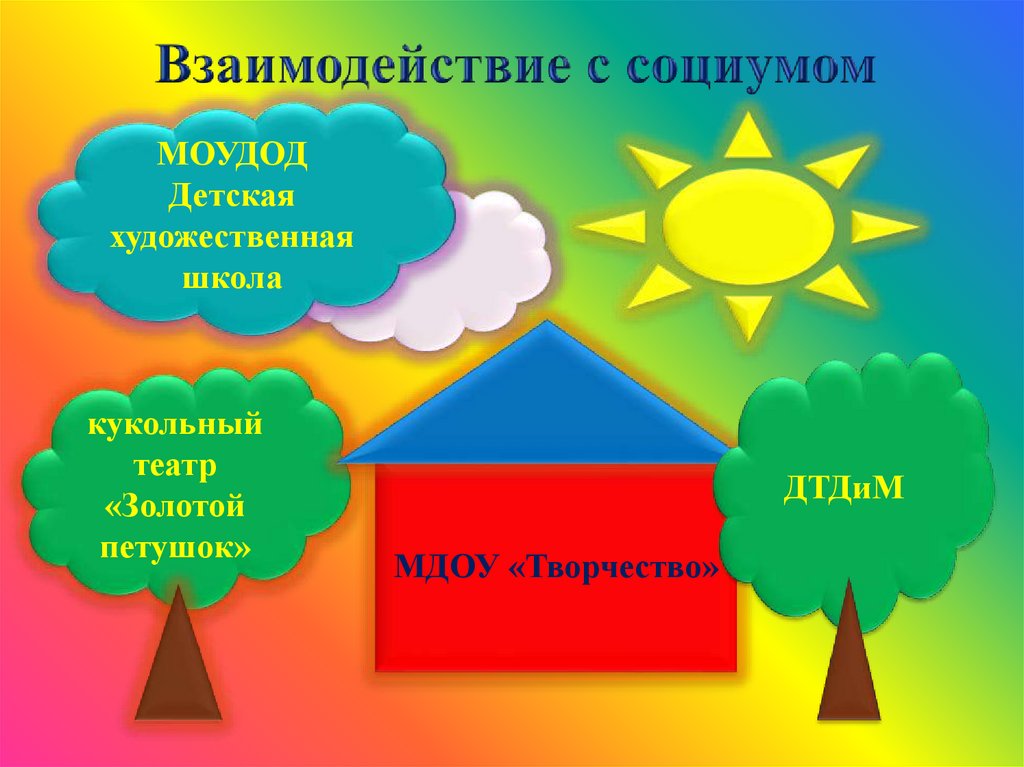 Взаимодействие с социумом

МОУДОД
Детская
художественная
школа

кукольный
театр
«Золотой
петушок»

МДОУ «Творчество»

ДТДиМ